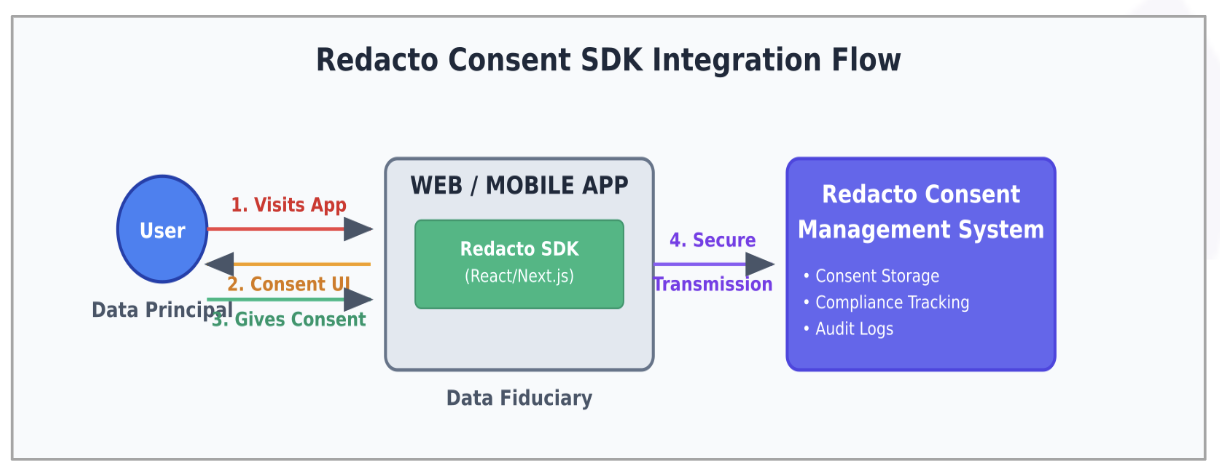 Redacto Consent SDK Integration Flow

User

Data Principal

1. Visits App

2. Consent UI

3. Gives Consent

WEB / MOBILE APP

Redacto SDK
(React/Next.js)

Data Fiduciary

4. Secure Transmission

Redacto Consent Management System

• Consent Storage
• Compliance Tracking
• Audit Logs